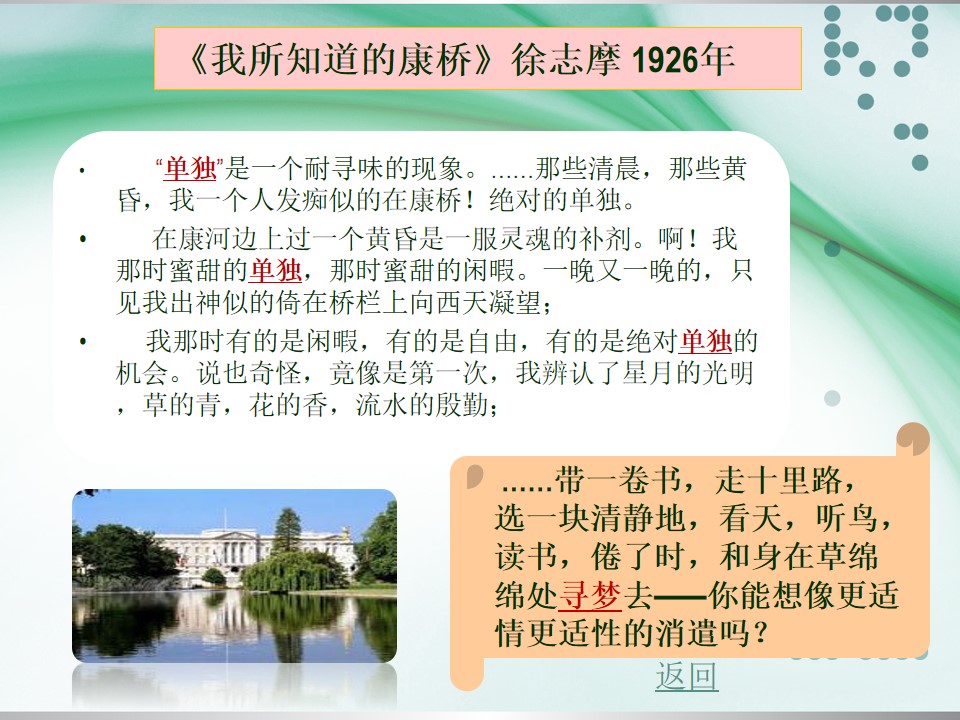 《我所知道的康桥》徐志摩1926年

• “单独”是一个耐寻味的现象。……那些清晨，那些黄昏，我一个人发痴似的在康桥！绝对的单独。

• 在康河边上过一个黄昏是一服灵魂的补剂。啊！我那时蜜甜的单独，那时蜜甜的闲暇。一晚又一晚的，只见我出神似的倚在桥栏上向西天凝望；

• 我那时有的是闲暇，有的是自由，有的是绝对单独的机会。说也奇怪，竟像是第一次，我辨认了星月的光明，草的青，花的香，流水的殷勤；

……带一卷书，走十里路，选一块清静地，看天，听鸟，读书，倦了时，和身在草绵绵处寻梦去——你能想像更适情更适性的消遣吗？

返回